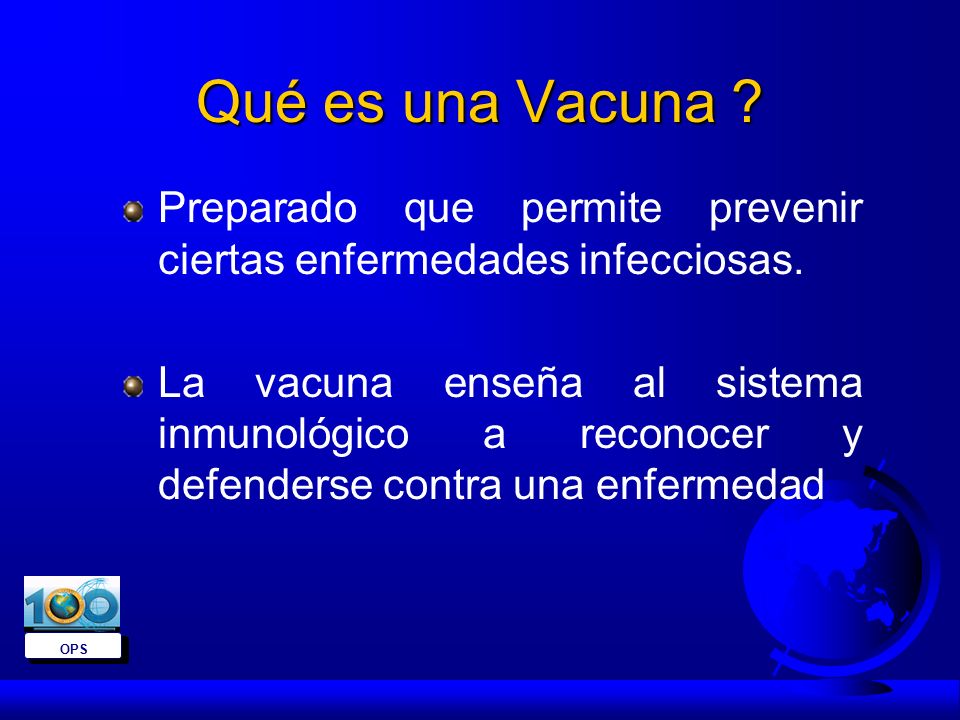 Qué es una Vacuna ?

Preparado que permite prevenir ciertas enfermedades infecciosas.

La vacuna enseña al sistema inmunológico a reconocer y defenderse contra una enfermedad

100

OPS